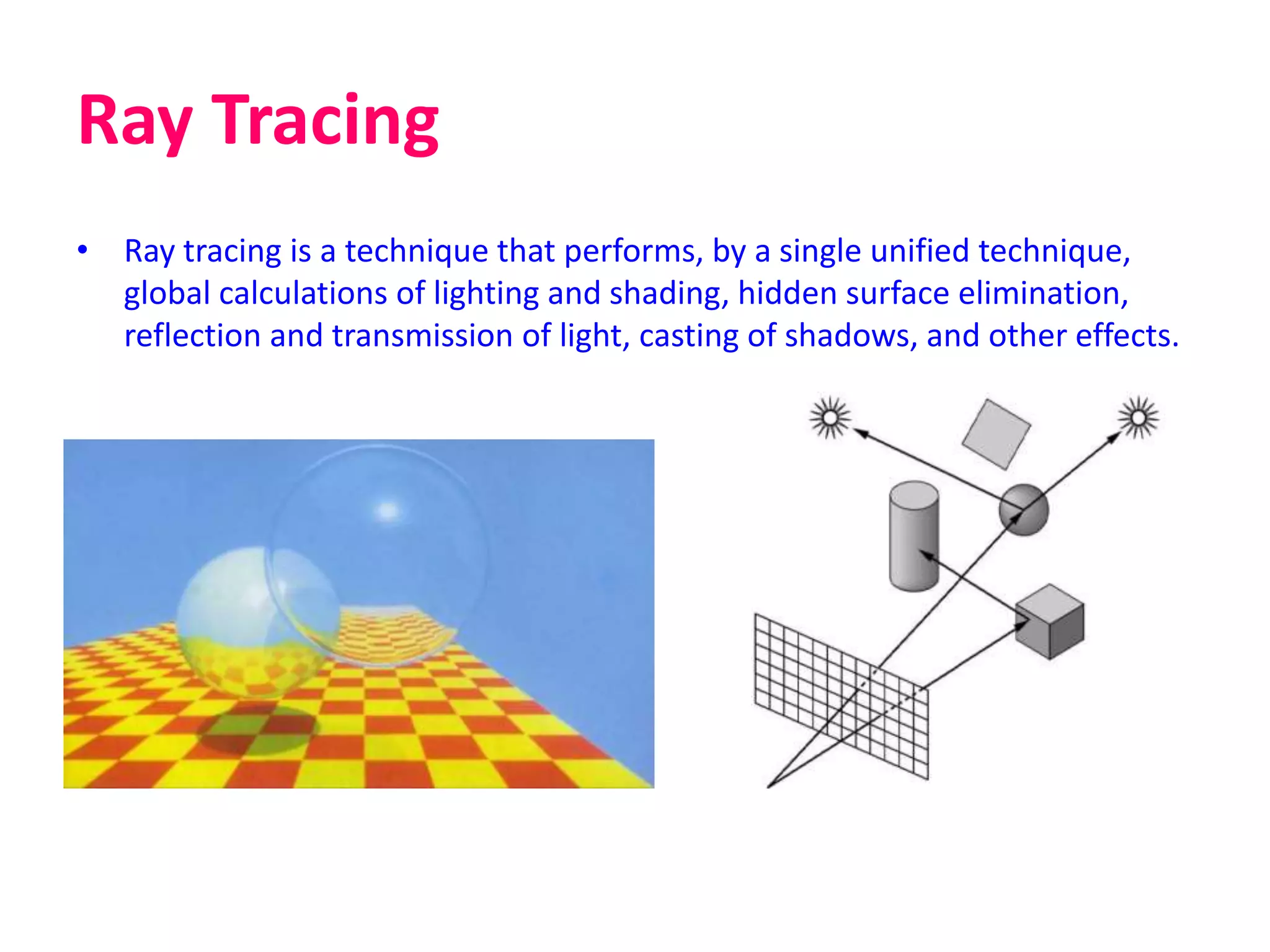 Ray Tracing

• Ray tracing is a technique that performs, by a single unified technique, global calculations of lighting and shading, hidden surface elimination, reflection and transmission of light, casting of shadows, and other effects.